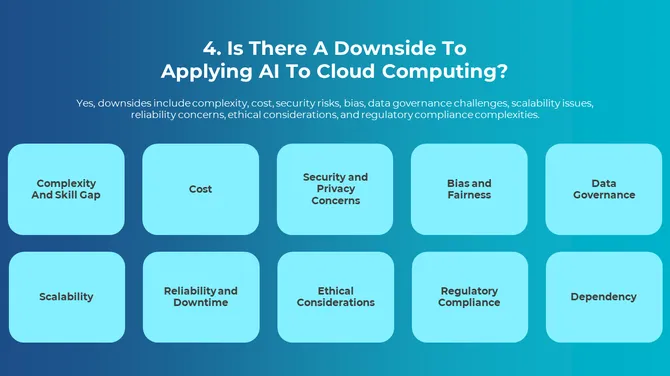 4. Is There A Downside To Applying AI To Cloud Computing?

Yes, downsides include complexity, cost, security risks, bias, data governance challenges, scalability issues, reliability concerns, ethical considerations, and regulatory compliance complexities.

Complexity And Skill Gap

Cost

Security and Privacy Concerns

Bias and Fairness

Data Governance

Scalability

Reliability and Downtime

Ethical Considerations

Regulatory Compliance

Dependency